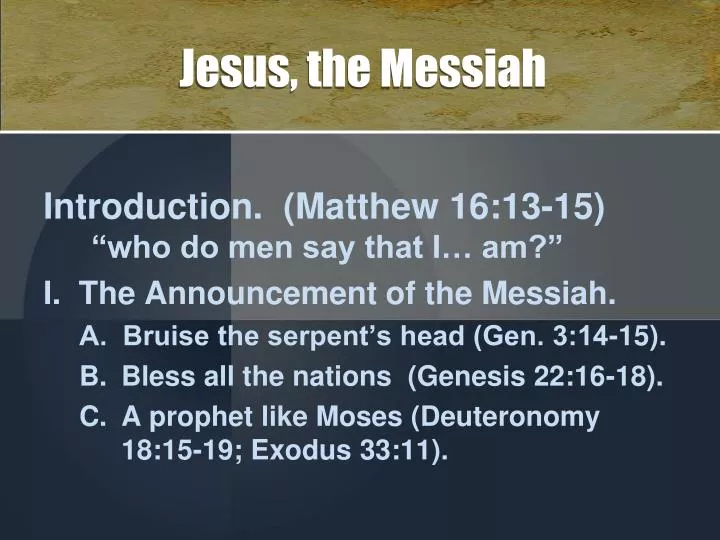 Jesus, the Messiah

Introduction. (Matthew 16:13-15)
“who do men say that I… am?”

I. The Announcement of the Messiah.

A. Bruise the serpent’s head (Gen. 3:14-15).

B. Bless all the nations (Genesis 22:16-18).

C. A prophet like Moses (Deuteronomy 18:15-19; Exodus 33:11).